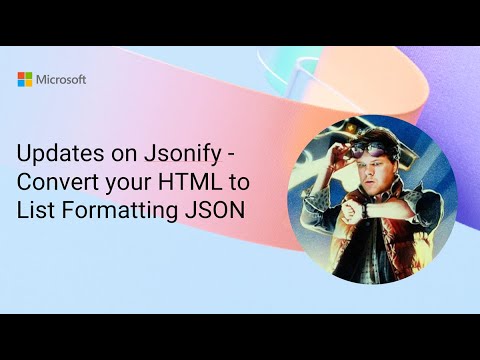 Microsoft

Updates on Jsonify - Convert your HTML to List Formatting JSON